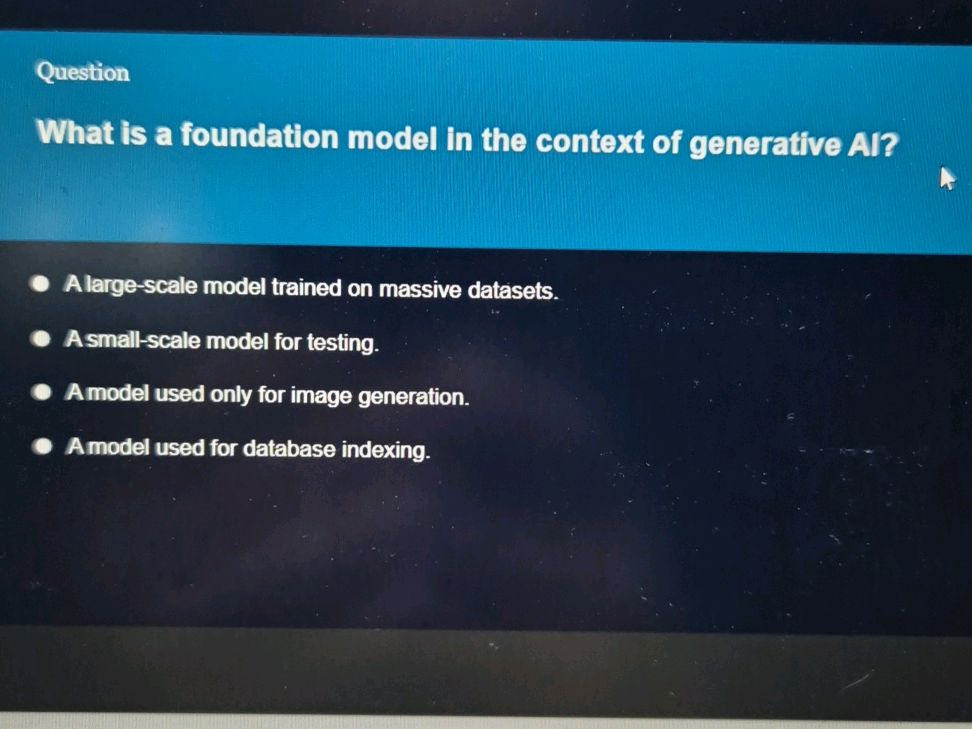 Question

What is a foundation model in the context of generative AI?

A large-scale model trained on massive datasets.

A small-scale model for testing.

A model used only for image generation.

A model used for database indexing.